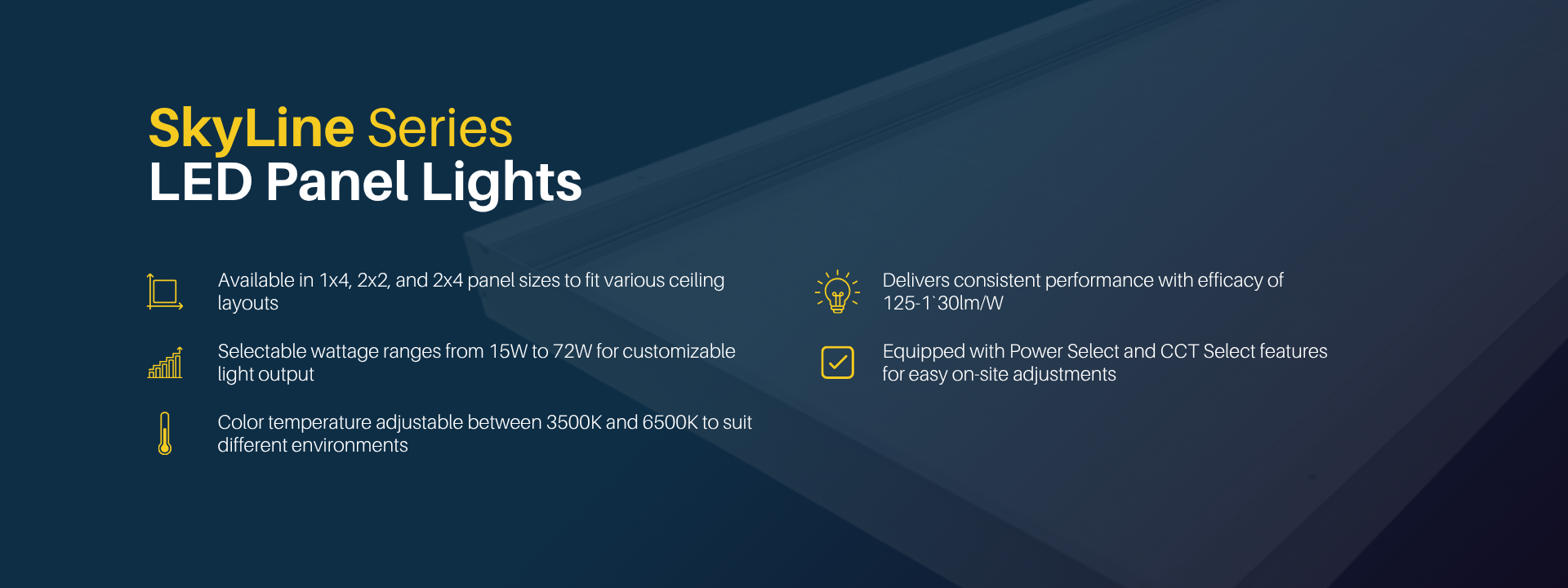 SkyLine Series
LED Panel Lights

Available in 1x4, 2x2, and 2x4 panel sizes to fit various ceiling layouts

Selectable wattage ranges from 15W to 72W for customizable light output

Color temperature adjustable between 3500K and 6500K to suit different environments

Delivers consistent performance with efficacy of 125-1`30lm/W

Equipped with Power Select and CCT Select features for easy on-site adjustments